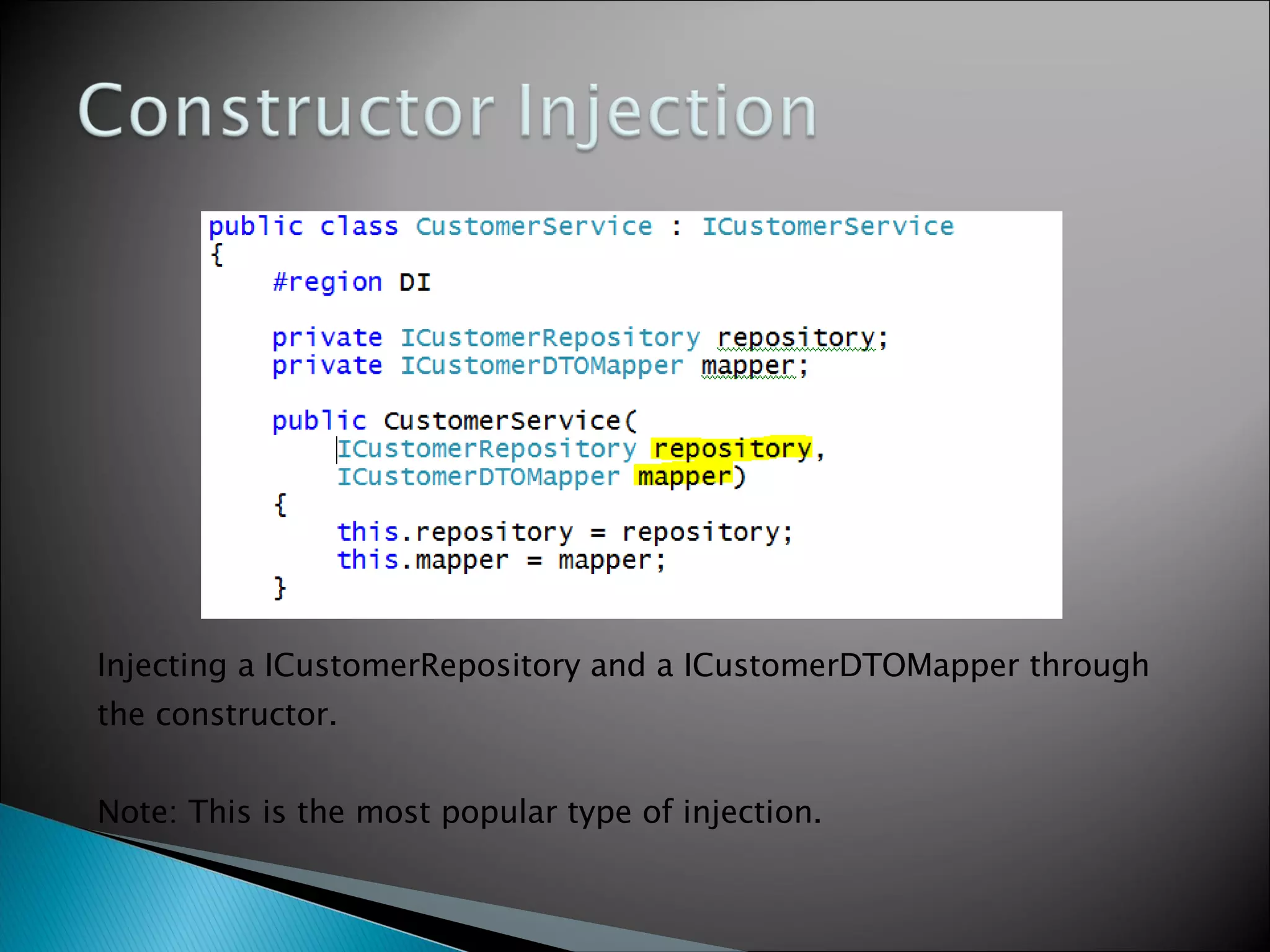 Constructor Injection

public class CustomerService : ICustomerService
{
    #region DI

    private ICustomerRepository repository;
    private ICustomerDTOMapper mapper;

    public CustomerService(
        ICustomerRepository repository,
        ICustomerDTOMapper mapper)
    {
        this.repository = repository;
        this.mapper = mapper;
    }

Injecting a ICustomerRepository and a ICustomerDTOMapper through the constructor.

Note: This is the most popular type of injection.